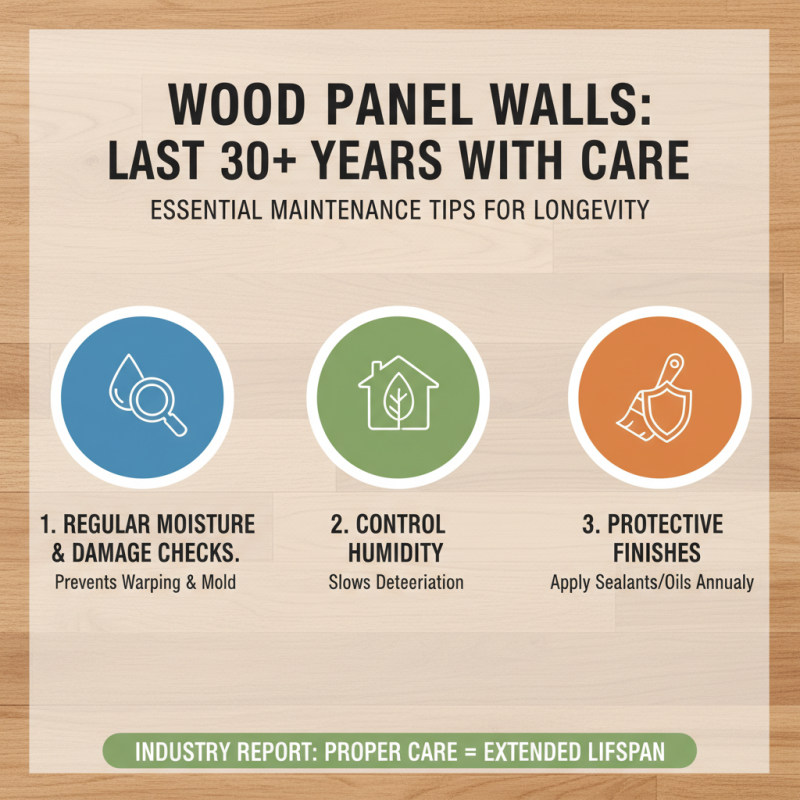 WOOD PANEL WALLS: LAST 30+ YEARS WITH CARE

ESSENTIAL MAINTENANCE TIPS FOR LONGEVITY

1. REGULAR MOISTURE & DAMAGE CHECKS.
Prevents Warping & Mold

2. CONTROL HUMIDITY
Slows Deteeriation

3. PROTECTIVE FINISHES
Apply Sealants/Oils Annualy

INDUSTRY REPORT: PROPER CARE = EXTENDED LIFSPAN